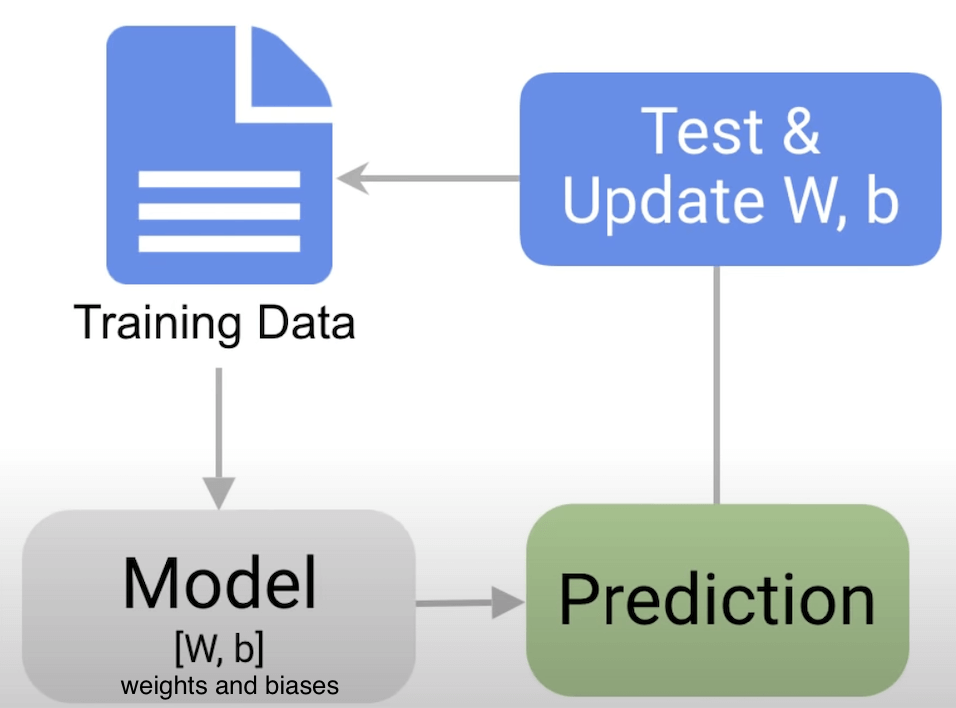 Test & Update W, b

Training Data

Model
[W, b]
weights and biases

Prediction